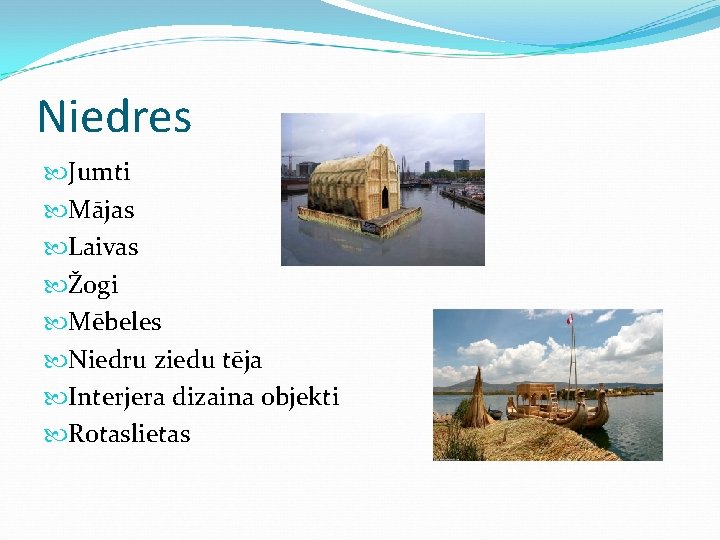 Niedres

Jumti
Mājas
Laivas
Žogi
Mēbeles
Niedru ziedu tēja
Interjera dizaina objekti
Rotaslietas